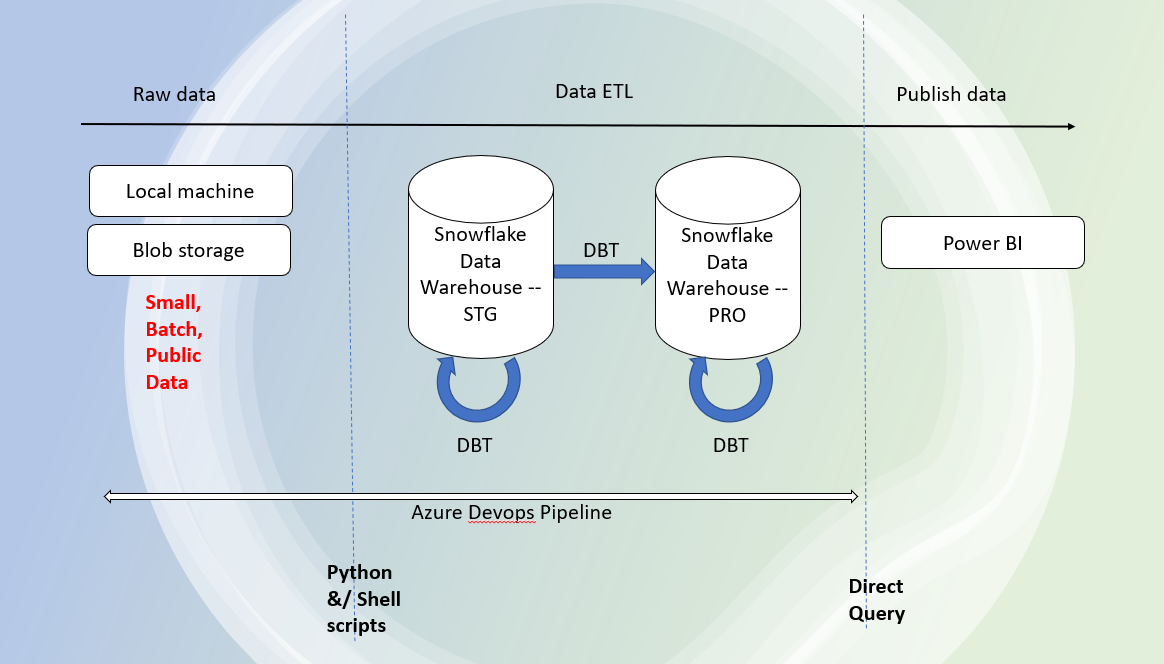 Raw data

Data ETL

Publish data

Local machine

Blob storage

Small, Batch, Public Data

Snowflake Data Warehouse -- STG

DBT

Snowflake Data Warehouse -- PRO

Power BI

DBT

DBT

Azure Devops Pipeline

Python &/ Shell scripts

Direct Query